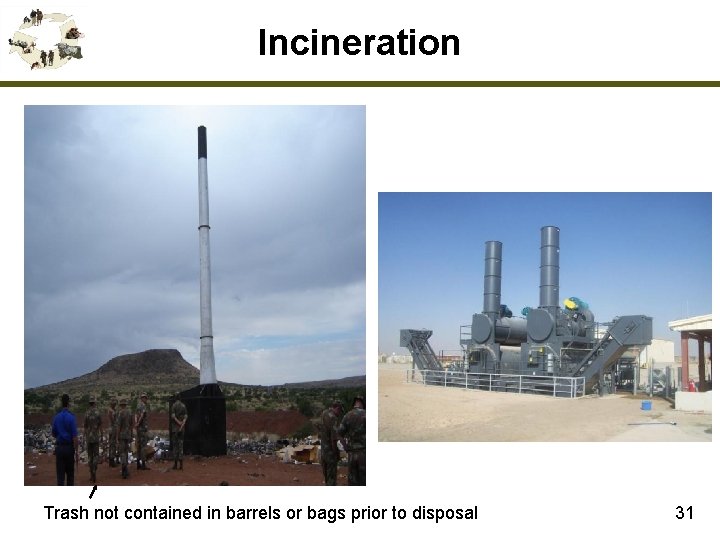 Incineration

Trash not contained in barrels or bags prior to disposal

31